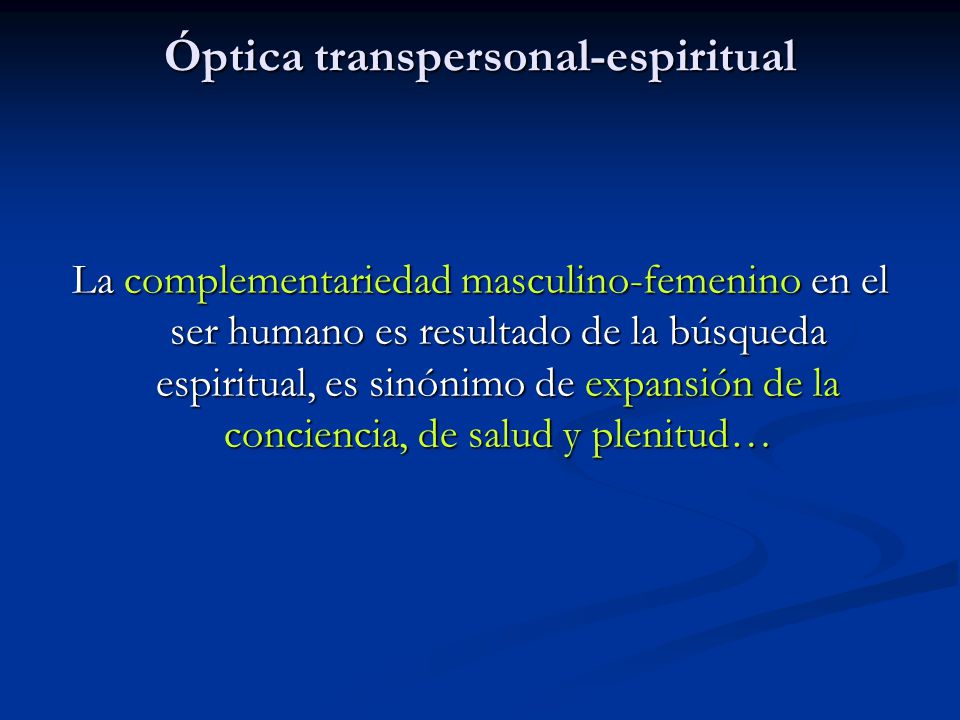 Óptica transpersonal-espiritual

La complementariedad masculino-femenino en el ser humano es resultado de la búsqueda espiritual, es sinónimo de expansión de la conciencia, de salud y plenitud…